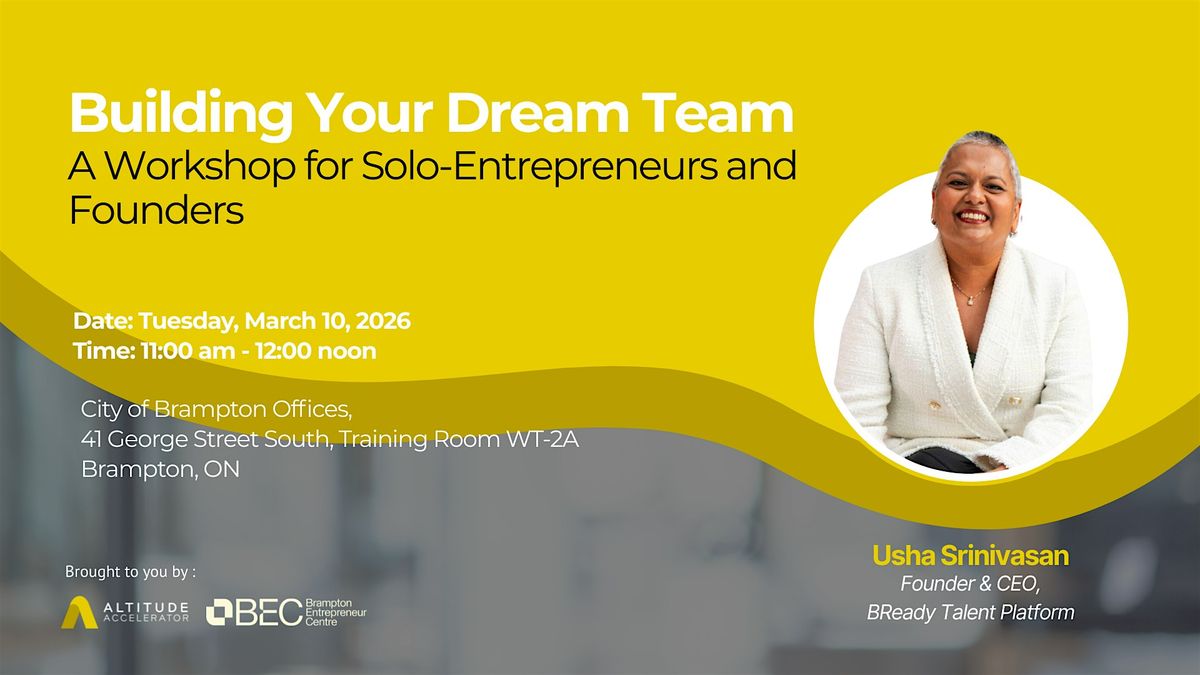 Building Your Dream Team
A Workshop for Solo-Entrepreneurs and Founders

Date: Tuesday, March 10, 2026
Time: 11:00 am - 12:00 noon

City of Brampton Offices,
41 George Street South, Training Room WT-2A
Brampton, ON

Brought to you by :

ALTITUDE ACCELERATOR

BEC Brampton Entrepreneur Centre

Usha Srinivasan
Founder & CEO,
BReady Talent Platform